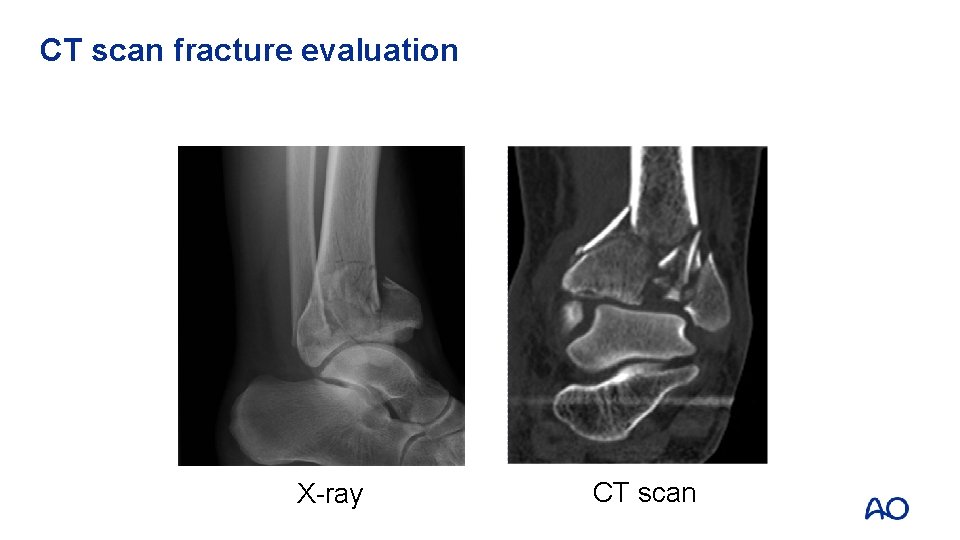 CT scan fracture evaluation

X-ray

CT scan

AO